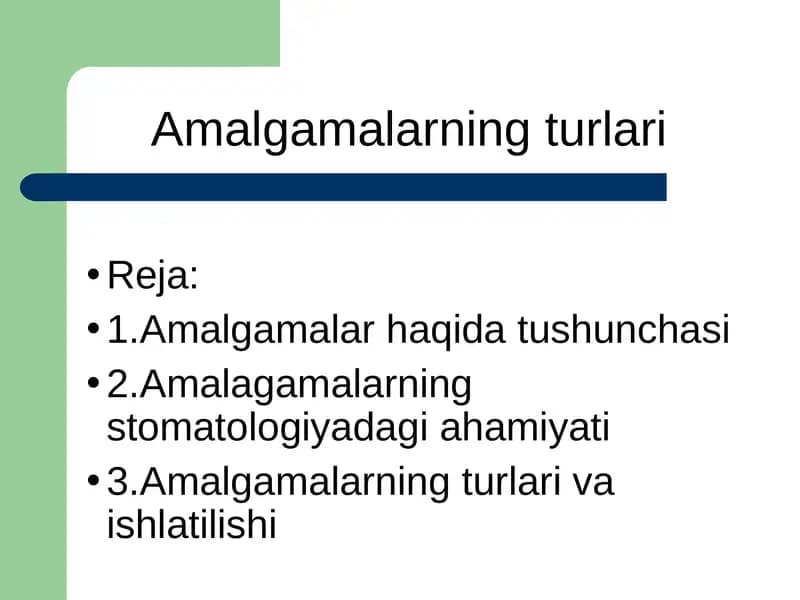 Amalgamalarning turlari

• Reja:
• 1.Amalgamalar haqida tushunchasi
• 2.Amalagamalarning stomatologiyadagi ahamiyati
• 3.Amalgamalarning turlari va ishlatilishi